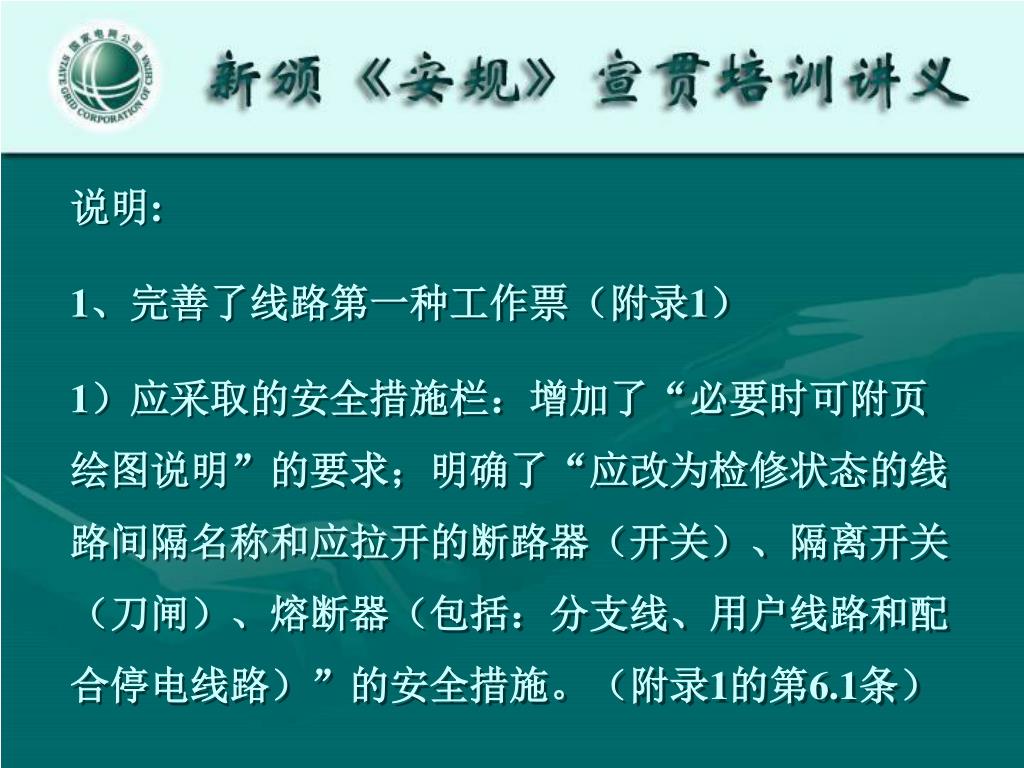 国家电网公司 STATE GRID CORPORATION OF CHINA

新颁《安规》宣贯培训讲义

说明:

1、完善了线路第一种工作票（附录1）

1）应采取的安全措施栏：增加了“必要时可附页绘图说明”的要求；明确了“应改为检修状态的线路间隔名称和应拉开的断路器（开关）、隔离开关（刀闸）、熔断器（包括：分支线、用户线路和配合停电线路）”的安全措施。（附录1的第6.1条）